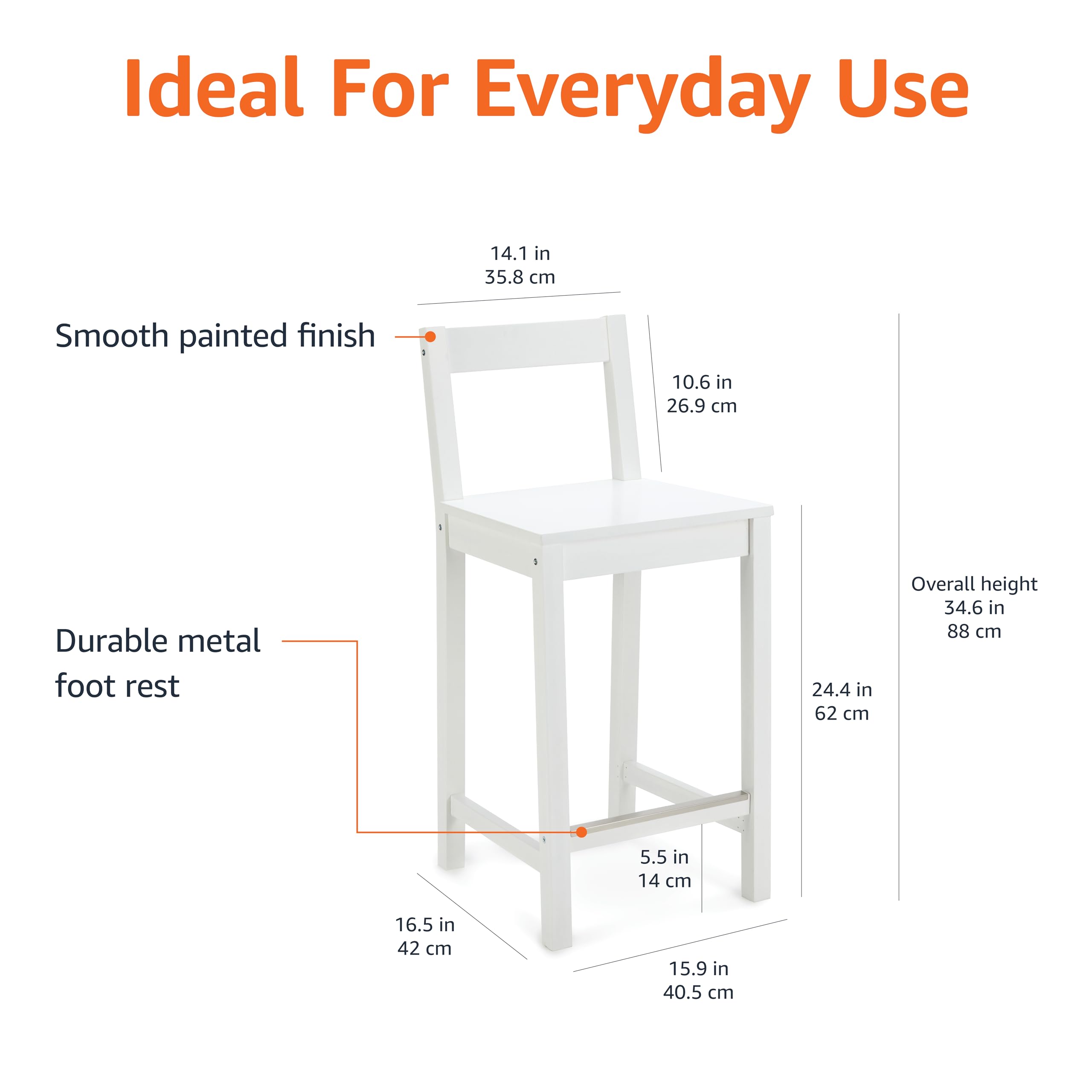 Ideal For Everyday Use

14.1 in
35.8 cm

Smooth painted finish

10.6 in
26.9 cm

Overall height
34.6 in
88 cm

Durable metal foot rest

24.4 in
62 cm

5.5 in
14 cm

16.5 in
42 cm

15.9 in
40.5 cm